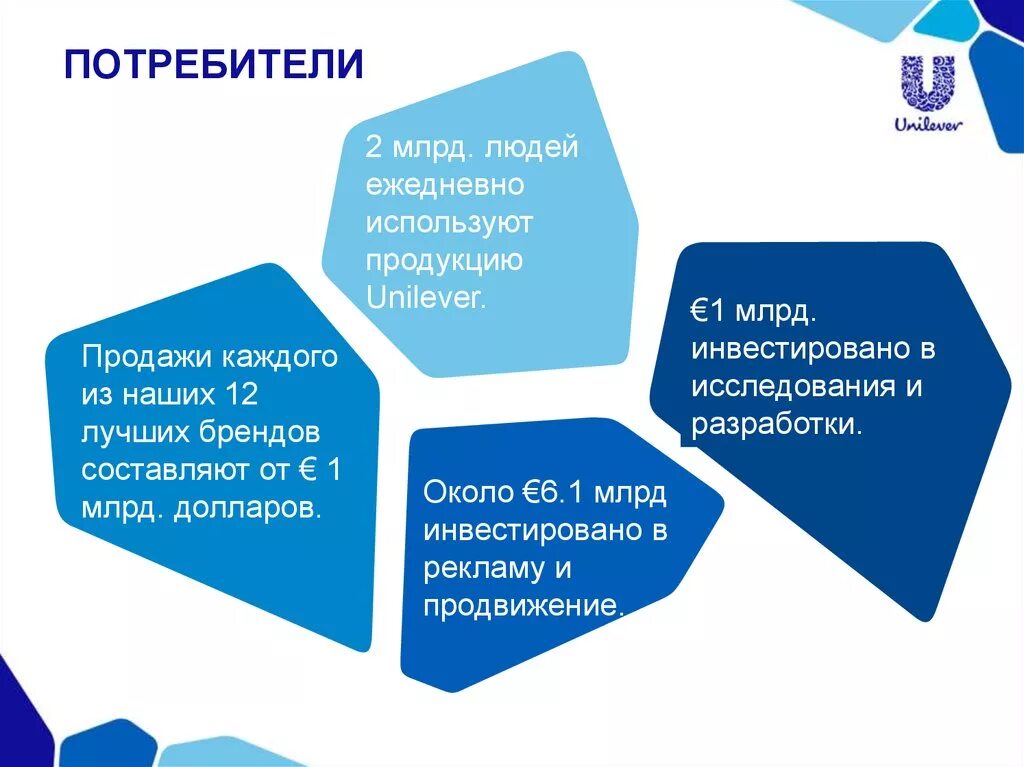 ПОТРЕБИТЕЛИ

Unilever

2 млрд. людей ежедневно используют продукцию Unilever.

Продажи каждого из наших 12 лучших брендов составляют от € 1 млрд. долларов.

€1 млрд. инвестировано в исследования и разработки.

Около €6.1 млрд инвестировано в рекламу и продвижение.